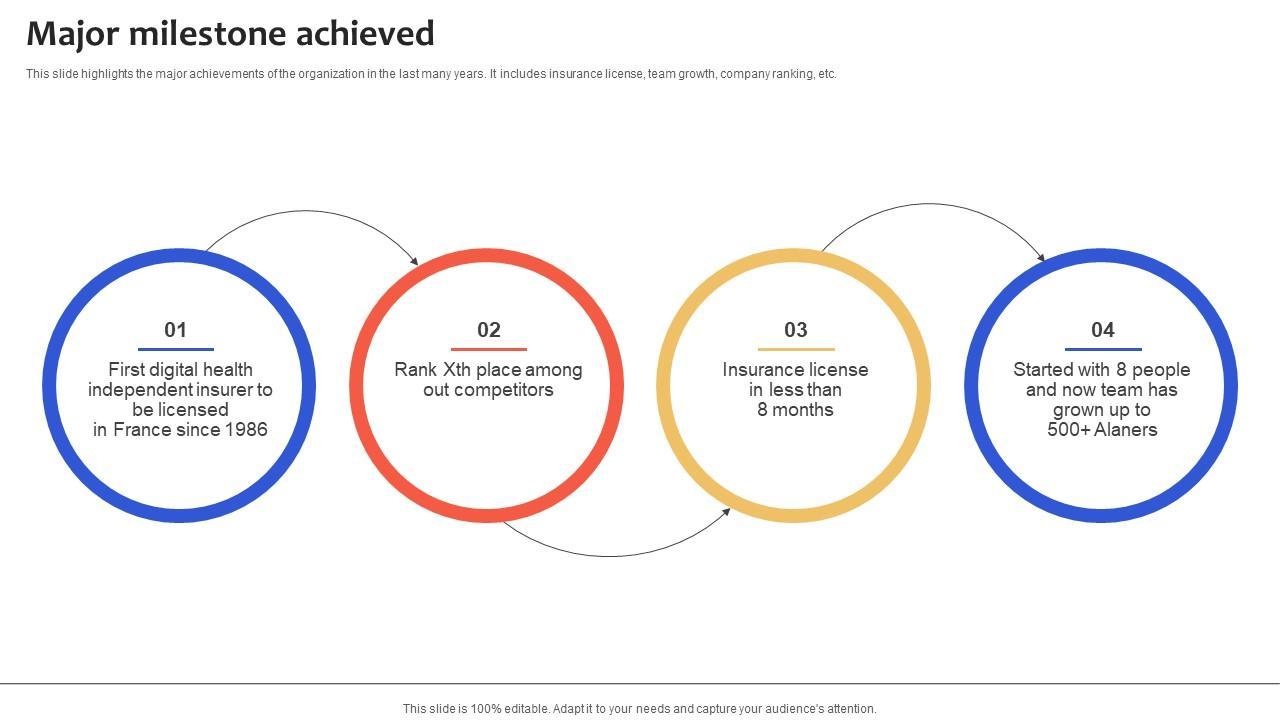 Major milestone achieved

This slide highlights the major achievements of the organization in the last many years. It includes insurance license, team growth, company ranking, etc.

01

First digital health independent insurer to be licensed in France since 1986

02

Rank Xth place among out competitors

03

Insurance license in less than 8 months

04

Started with 8 people and now team has grown up to 500+ Alaners

This slide is 100% editable. Adapt it to your needs and capture your audience's attention.